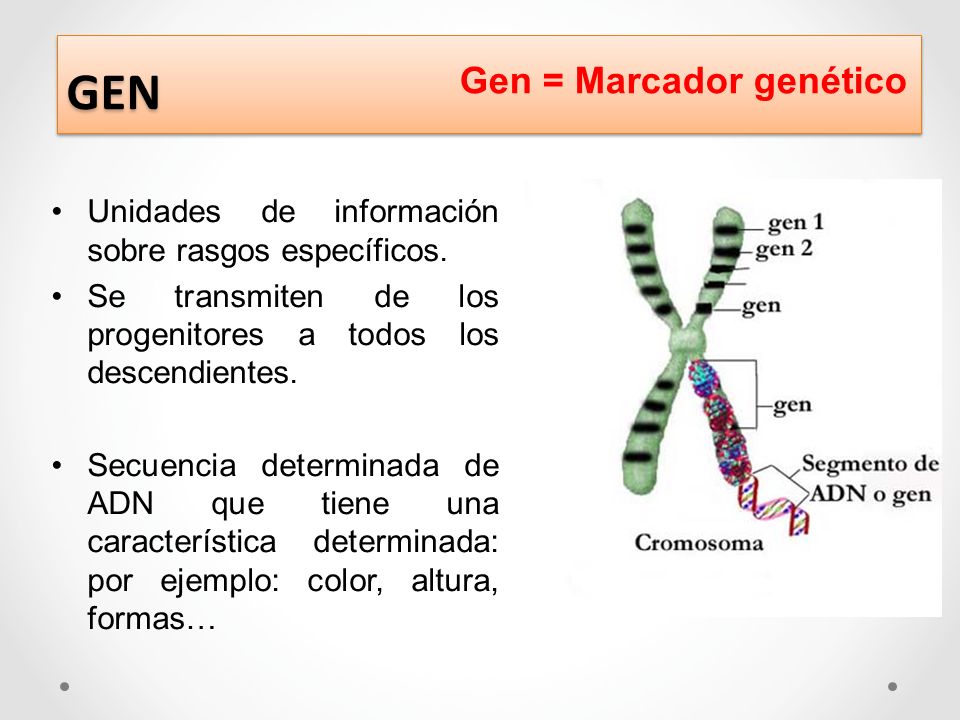 GEN

Gen = Marcador genético

• Unidades de información sobre rasgos específicos.
• Se transmiten de los progenitores a todos los descendientes.

• Secuencia determinada de ADN que tiene una característica determinada: por ejemplo: color, altura, formas…

gen 1
gen 2
gen
gen
Segmento de ADN o gen
Cromosoma